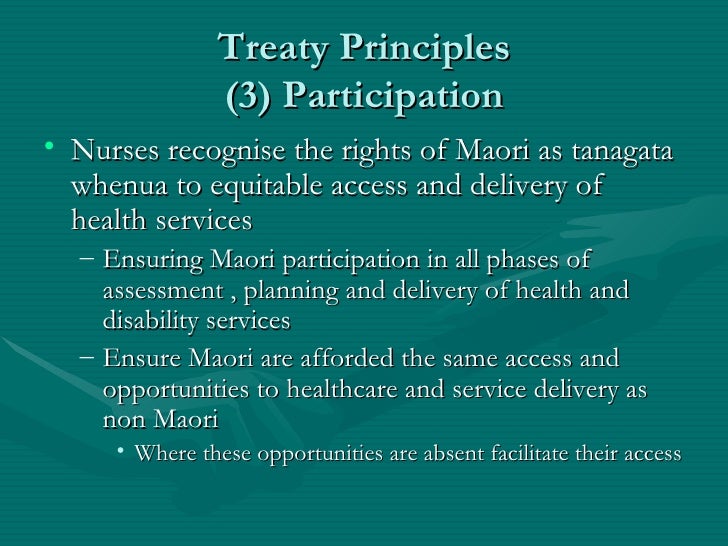 Treaty Principles
(3) Participation

• Nurses recognise the rights of Maori as tanagata whenua to equitable access and delivery of health services

– Ensuring Maori participation in all phases of assessment , planning and delivery of health and disability services

– Ensure Maori are afforded the same access and opportunities to healthcare and service delivery as non Maori

• Where these opportunities are absent facilitate their access